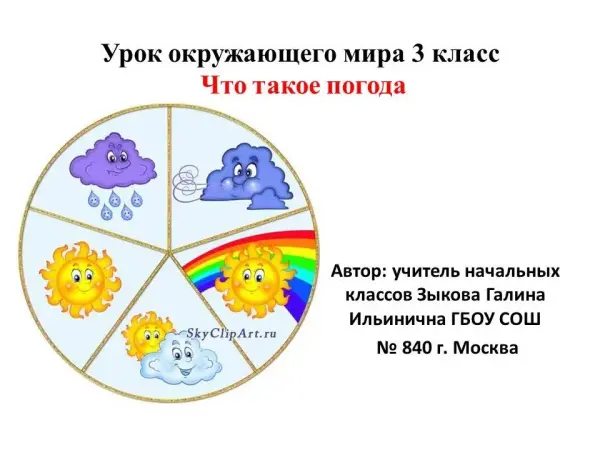 Урок окружающего мира 3 класс
Что такое погода

SkyClipArt.ru

Автор: учитель начальных классов Зыкова Галина Ильинична ГБОУ СОШ № 840 г. Москва